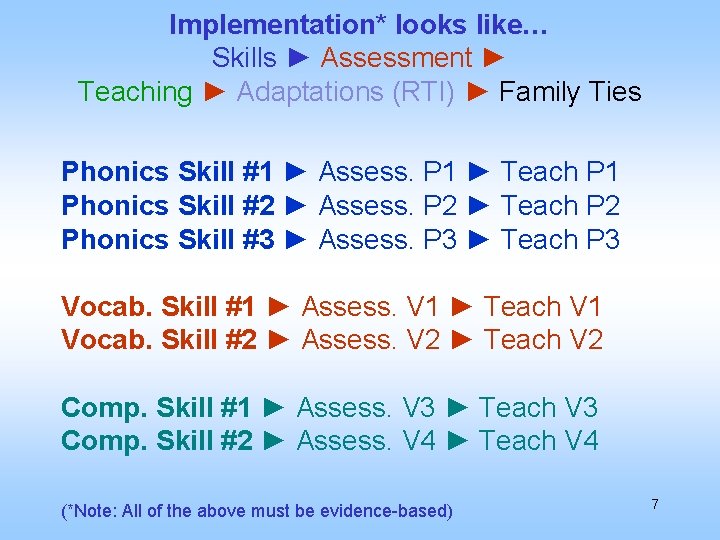 Implementation* looks like…
Skills ► Assessment ►
Teaching ► Adaptations (RTI) ► Family Ties

Phonics Skill #1 ► Assess. P1 ► Teach P1
Phonics Skill #2 ► Assess. P2 ► Teach P2
Phonics Skill #3 ► Assess. P3 ► Teach P3

Vocab. Skill #1 ► Assess. V1 ► Teach V1
Vocab. Skill #2 ► Assess. V2 ► Teach V2

Comp. Skill #1 ► Assess. V3 ► Teach V3
Comp. Skill #2 ► Assess. V4 ► Teach V4

(*Note: All of the above must be evidence-based)

7